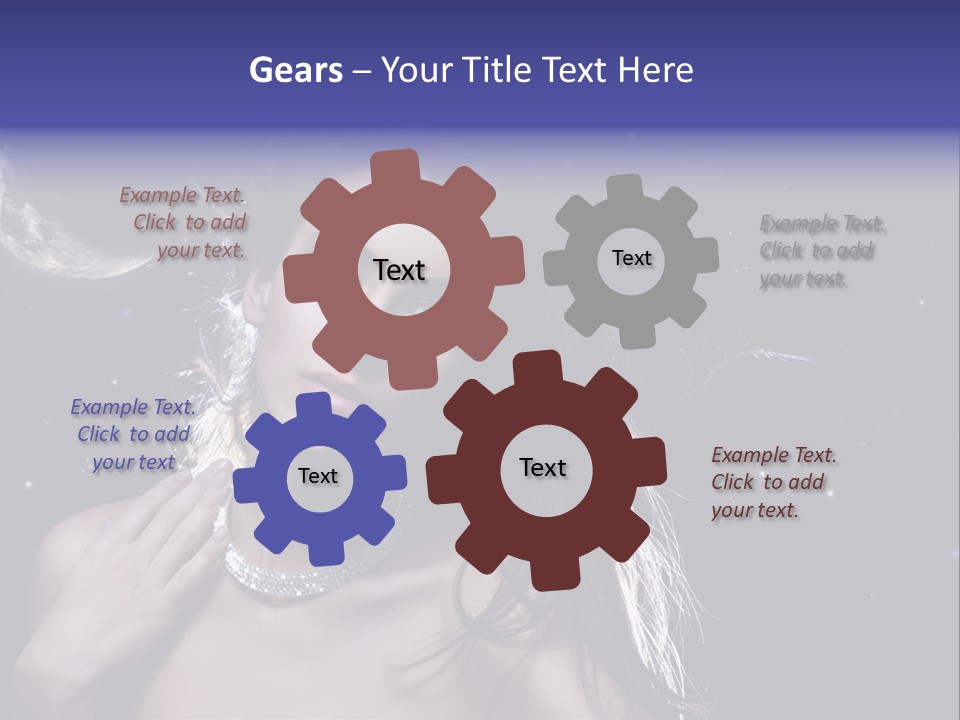 Gears – Your Title Text Here

Example Text. Click to add your text.

Text

Text

Example Text. Click to add your text.

Example Text. Click to add your text

Text

Text

Example Text. Click to add your text.